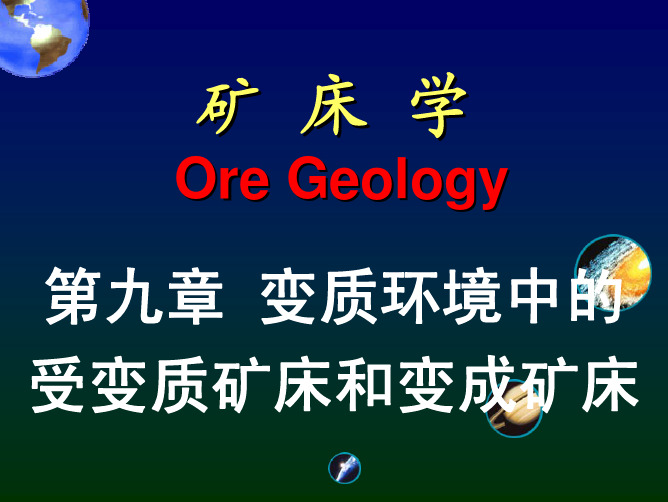 矿 床 学
Ore Geology

第九章 变质环境中的受变质矿床和变成矿床